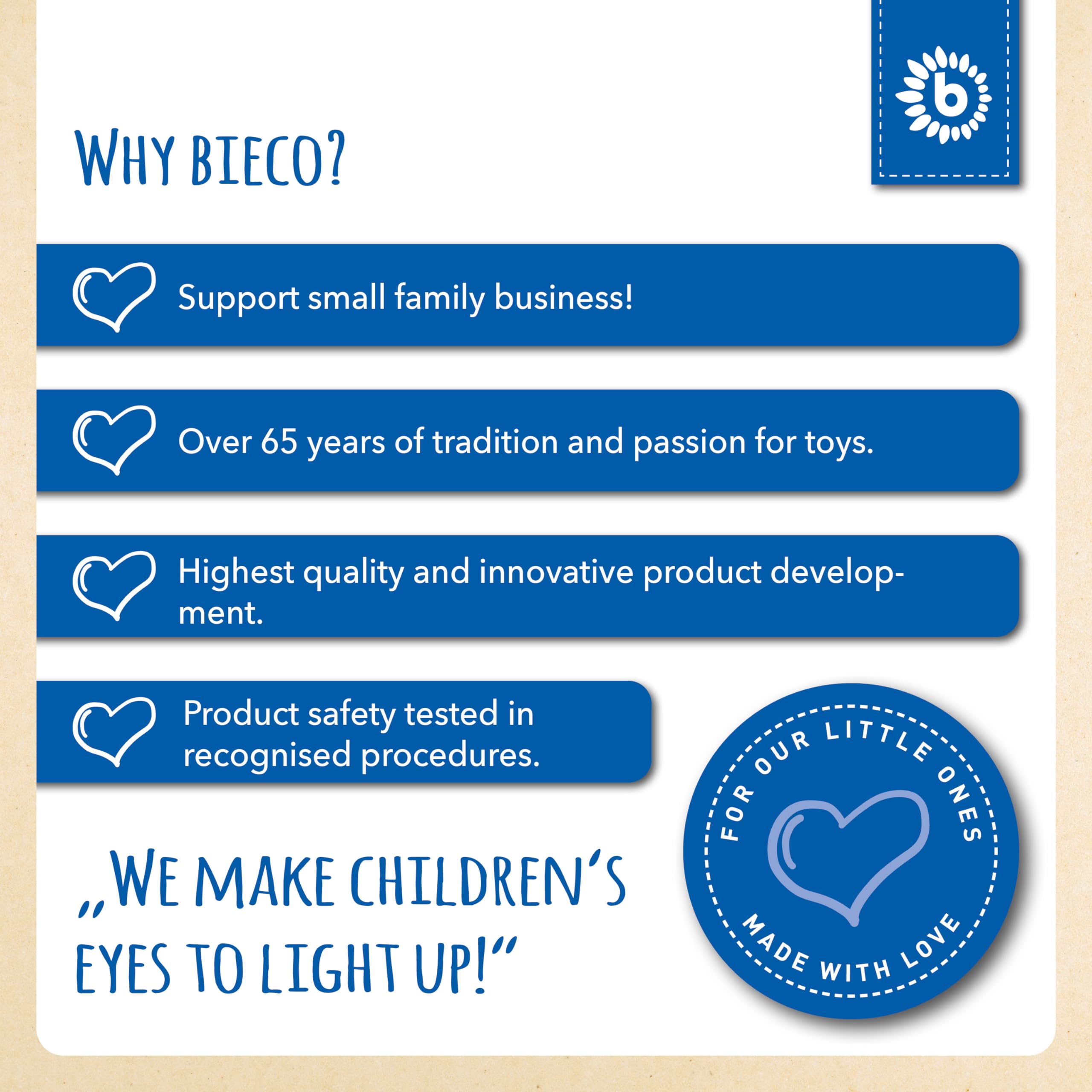 b

WHY BIECO?

Support small family business!

Over 65 years of tradition and passion for toys.

Highest quality and innovative product development.

Product safety tested in recognised procedures.

„WE MAKE CHILDREN'S EYES TO LIGHT UP!"

FOR OUR LITTLE ONES

MADE WITH LOVE